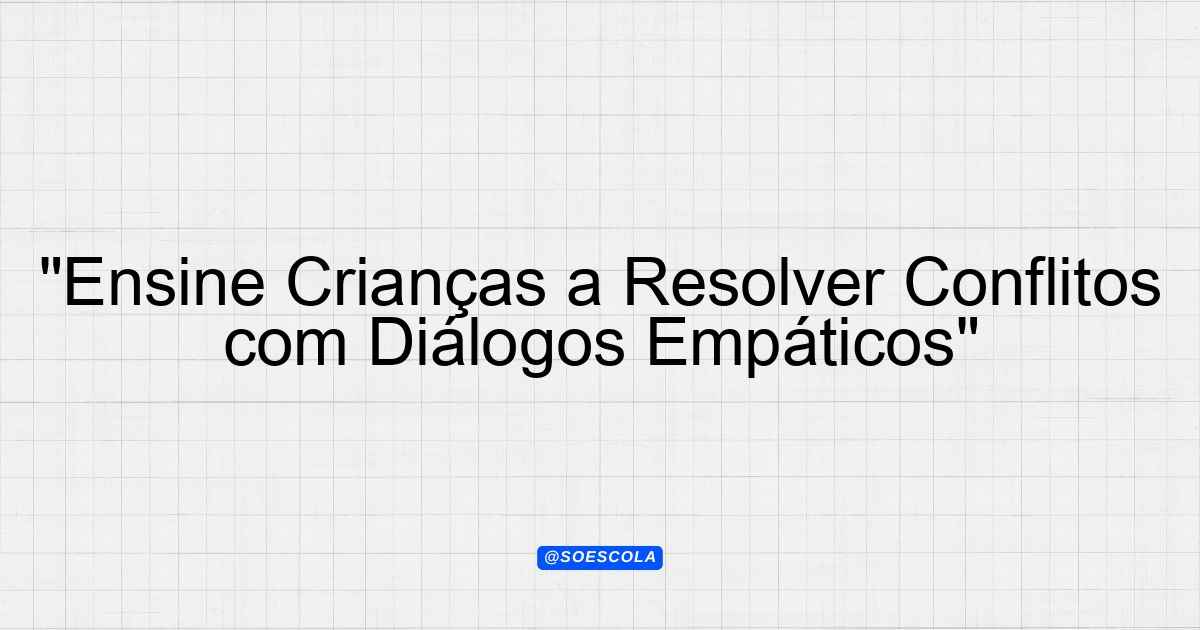 "Ensine Crianças a Resolver Conflitos com Diálogos Empáticos"

@SOESCOLA